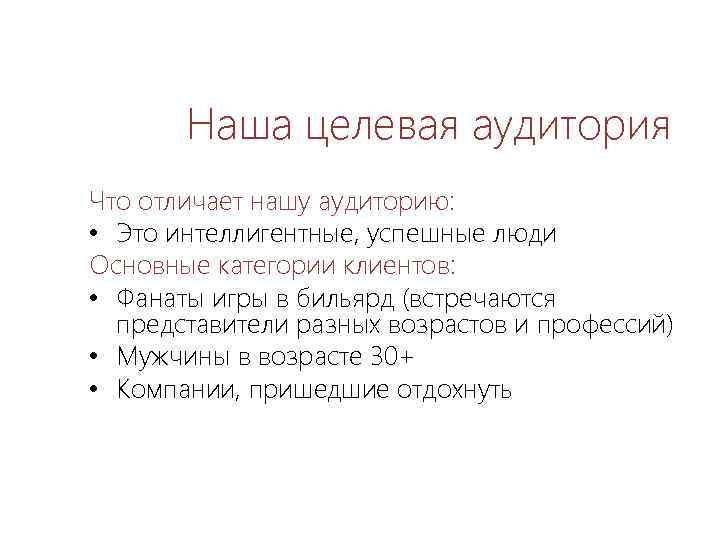 Наша целевая аудитория

Что отличает нашу аудиторию:
• Это интеллигентные, успешные люди
Основные категории клиентов:
• Фанаты игры в бильярд (встречаются представители разных возрастов и профессий)
• Мужчины в возрасте 30+
• Компании, пришедшие отдохнуть